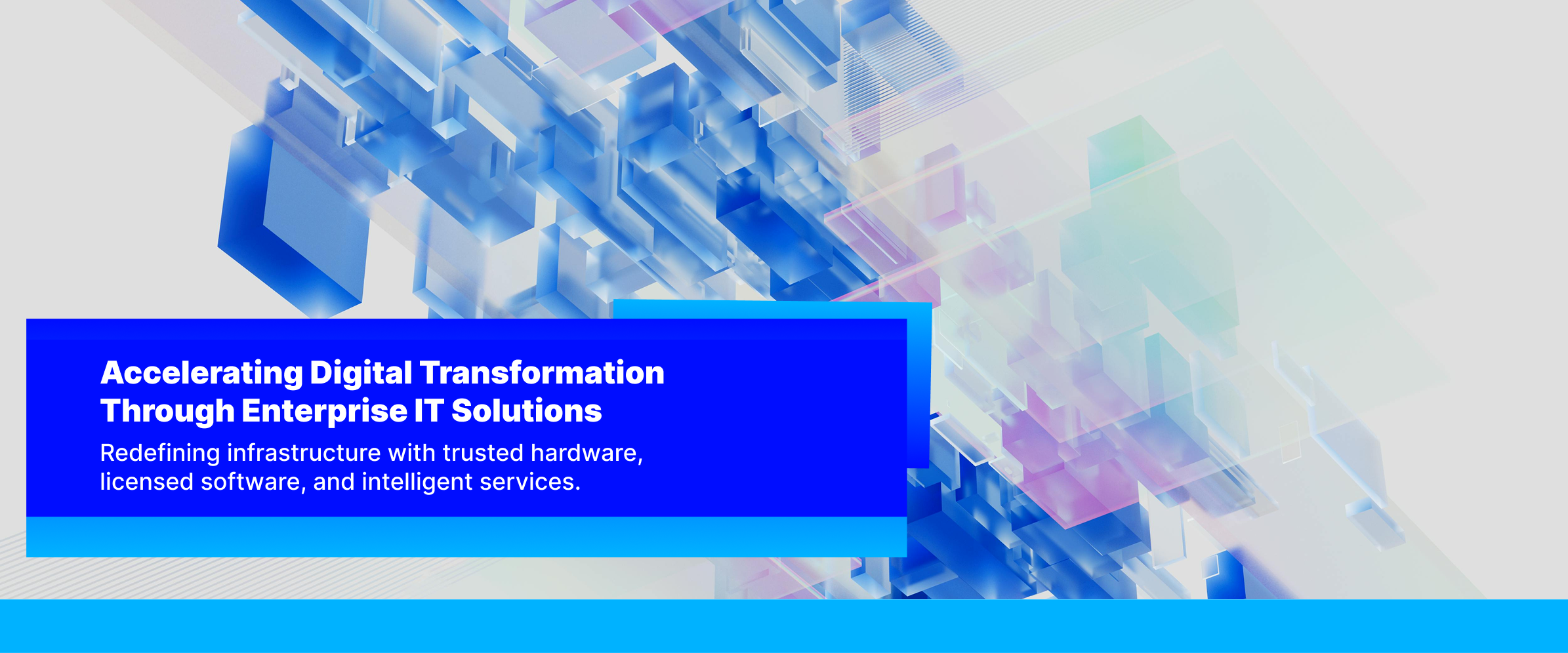 Accelerating Digital Transformation Through Enterprise IT Solutions

Redefining infrastructure with trusted hardware, licensed software, and intelligent services.